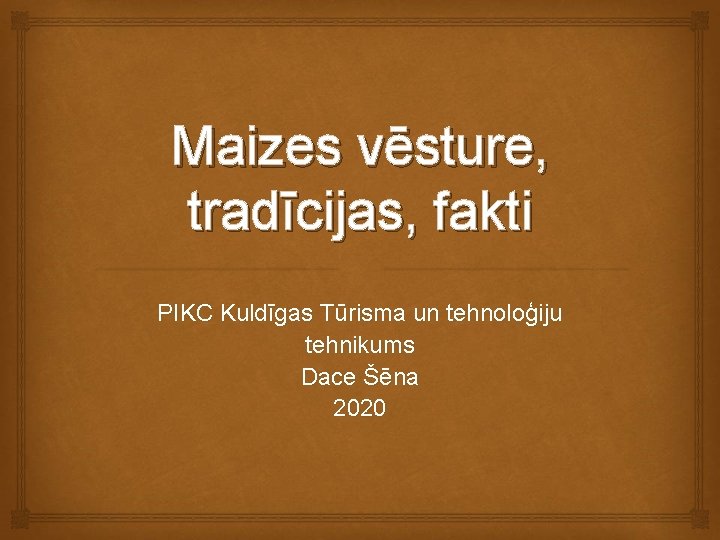 Maizes vēsture, tradīcijas, fakti

PIKC Kuldīgas Tūrisma un tehnoloģiju tehnikums
Dace Šēna
2020